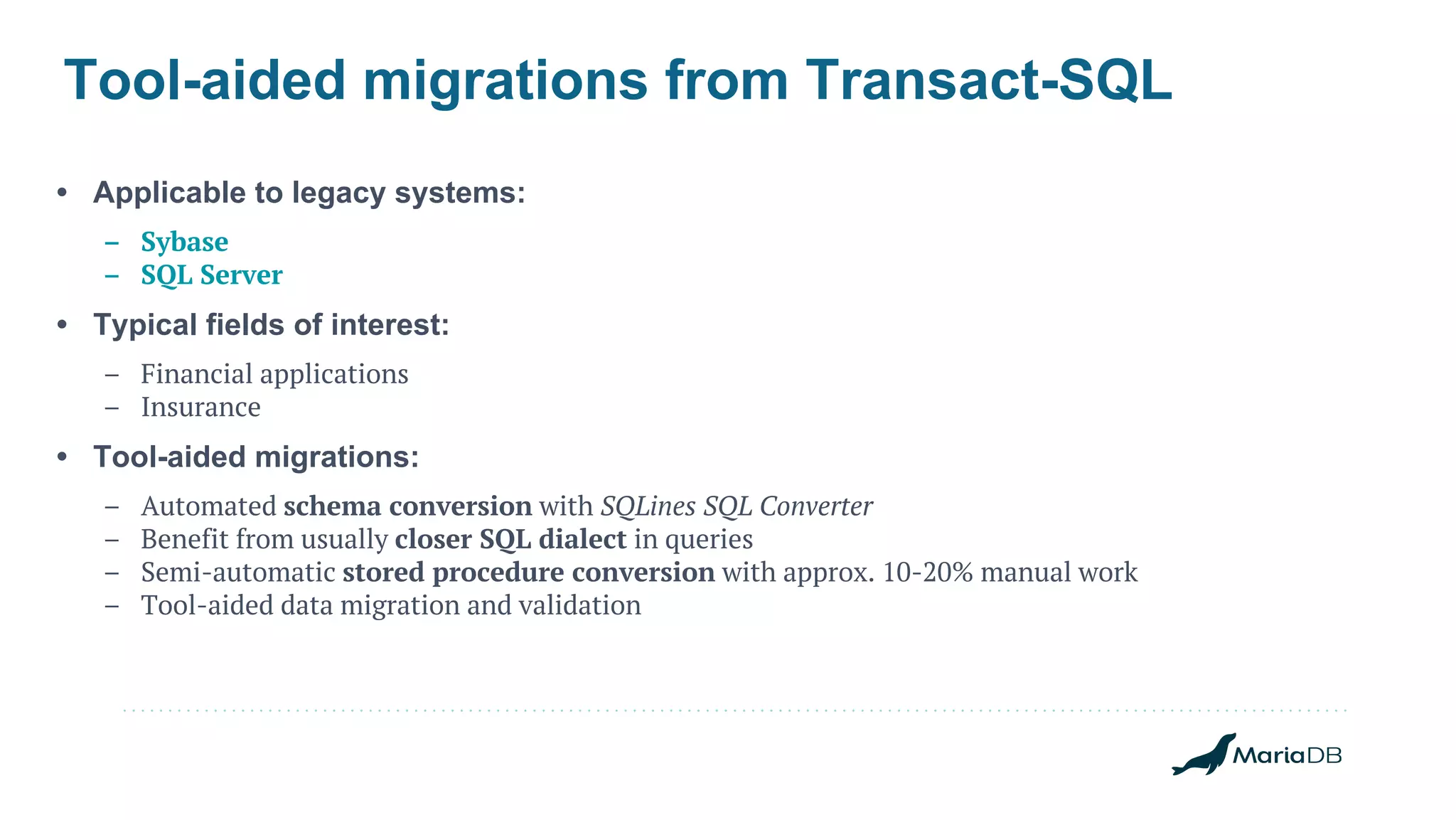 Tool-aided migrations from Transact-SQL

• Applicable to legacy systems:
  – Sybase
  – SQL Server
• Typical fields of interest:
  – Financial applications
  – Insurance
• Tool-aided migrations:
  – Automated schema conversion with SQLines SQL Converter
  – Benefit from usually closer SQL dialect in queries
  – Semi-automatic stored procedure conversion with approx. 10-20% manual work
  – Tool-aided data migration and validation

MariaDB